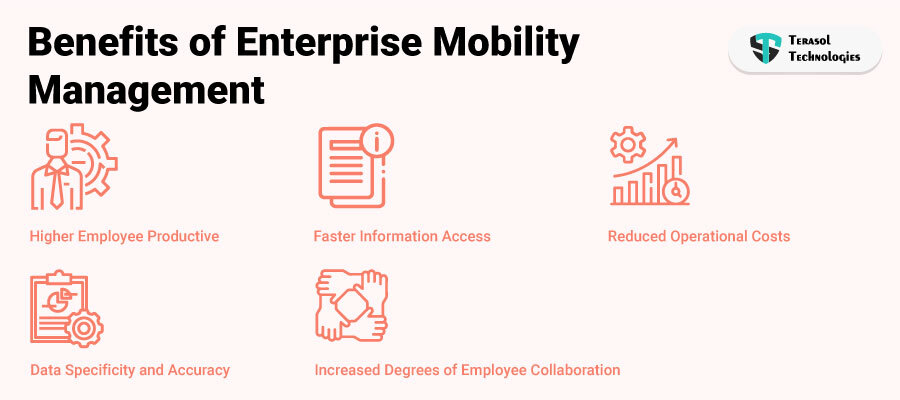 Benefits of Enterprise Mobility Management

Terasol Technologies

Higher Employee Productive

Faster Information Access

Reduced Operational Costs

Data Specificity and Accuracy

Increased Degrees of Employee Collaboration